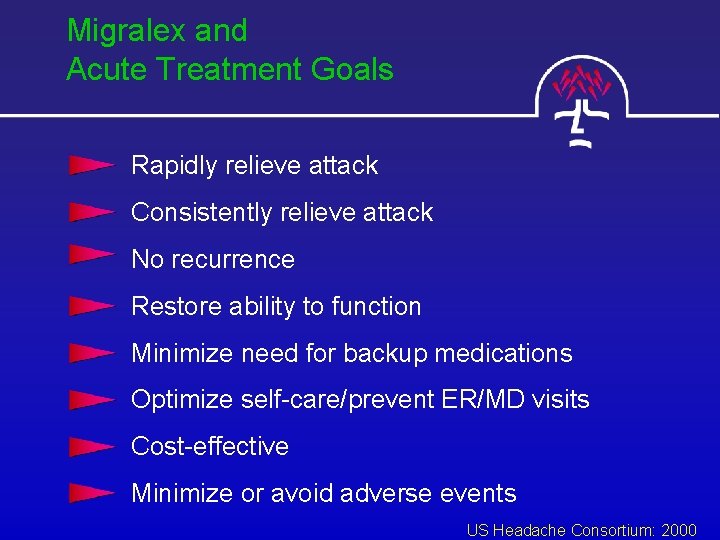 Migralex and
Acute Treatment Goals

Rapidly relieve attack

Consistently relieve attack

No recurrence

Restore ability to function

Minimize need for backup medications

Optimize self-care/prevent ER/MD visits

Cost-effective

Minimize or avoid adverse events

US Headache Consortium: 2000